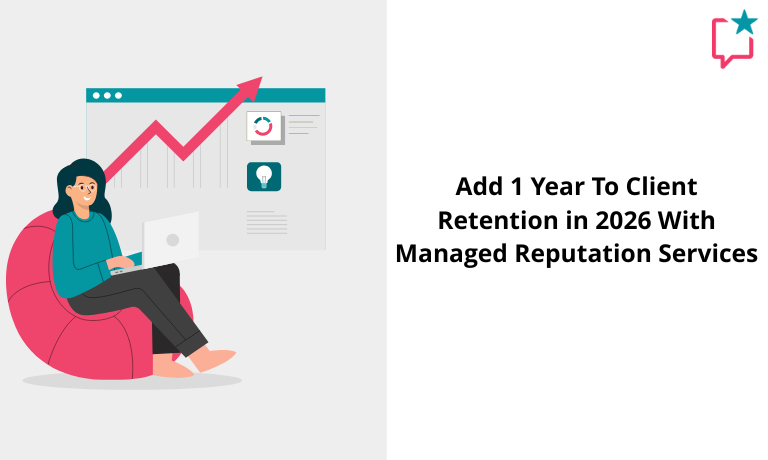 Add 1 Year To Client Retention in 2026 With Managed Reputation Services